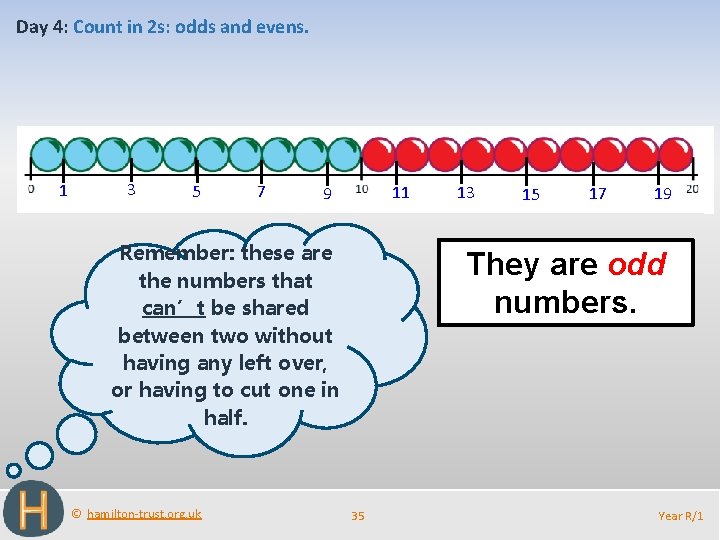 Day 4: Count in 2s: odds and evens.

0 1 3 5 7 9 10 11 13 15 17 19 20

Remember: these are the numbers that can´t be shared between two without having any left over, or having to cut one in half.

They are odd numbers.

H

© hamilton-trust.org.uk

35

Year R/1